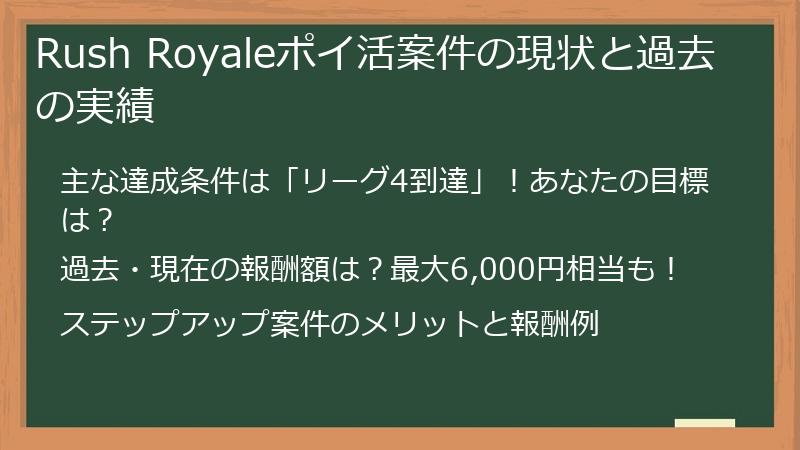 Rush Royaleポイ活案件の現状と過去の実績

主な達成条件は「リーグ4到達」！あなたの目標は？

過去・現在の報酬額は？最大6,000円相当も！

ステップアップ案件のメリットと報酬例